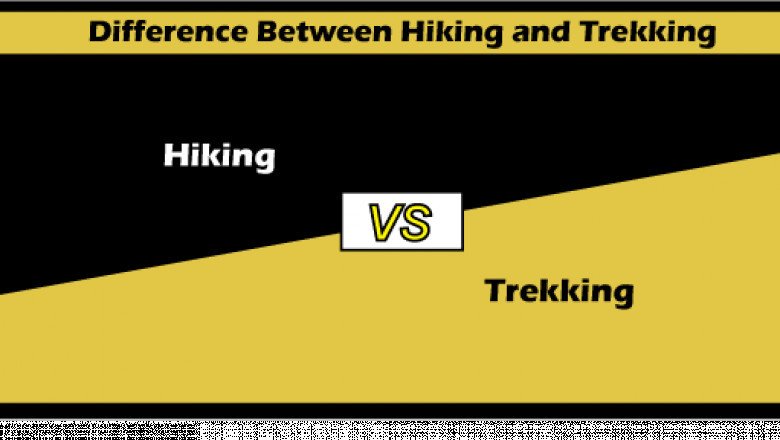 Difference Between Hiking and Trekking

Hiking

VS

Trekking